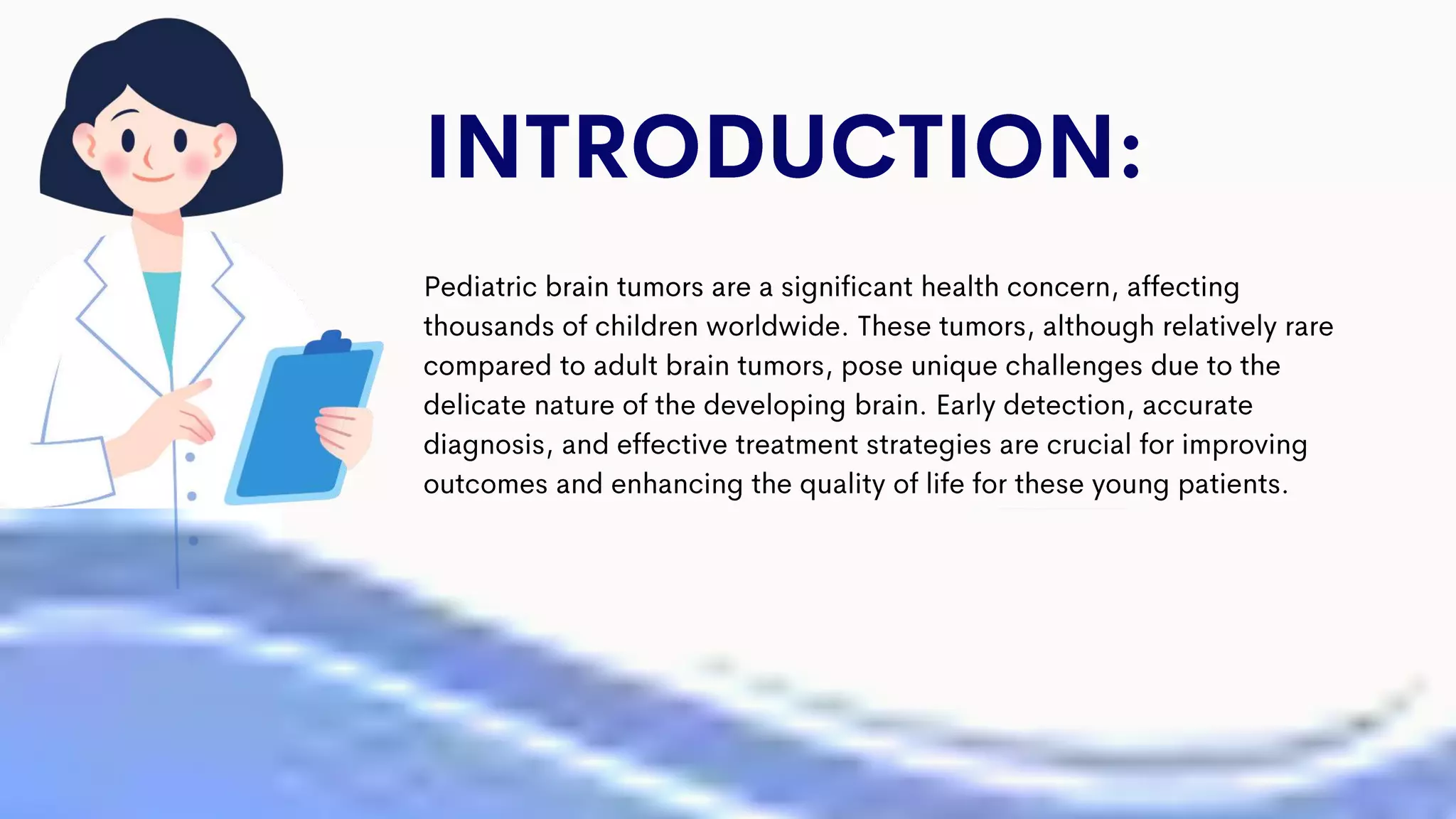 INTRODUCTION:

Pediatric brain tumors are a significant health concern, affecting thousands of children worldwide. These tumors, although relatively rare compared to adult brain tumors, pose unique challenges due to the delicate nature of the developing brain. Early detection, accurate diagnosis, and effective treatment strategies are crucial for improving outcomes and enhancing the quality of life for these young patients.